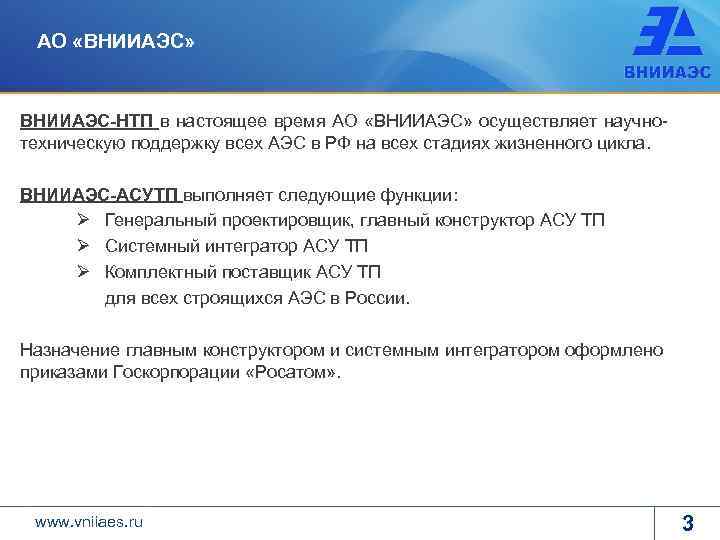 АО «ВНИИАЭС»

ВНИИАЭС

ВНИИАЭС-НТП в настоящее время АО «ВНИИАЭС» осуществляет научно-техническую поддержку всех АЭС в РФ на всех стадиях жизненного цикла.

ВНИИАЭС-АСУТП выполняет следующие функции:
➢ Генеральный проектировщик, главный конструктор АСУ ТП
➢ Системный интегратор АСУ ТП
➢ Комплектный поставщик АСУ ТП
для всех строящихся АЭС в России.

Назначение главным конструктором и системным интегратором оформлено приказами Госкорпорации «Росатом».

www.vniiaes.ru

3